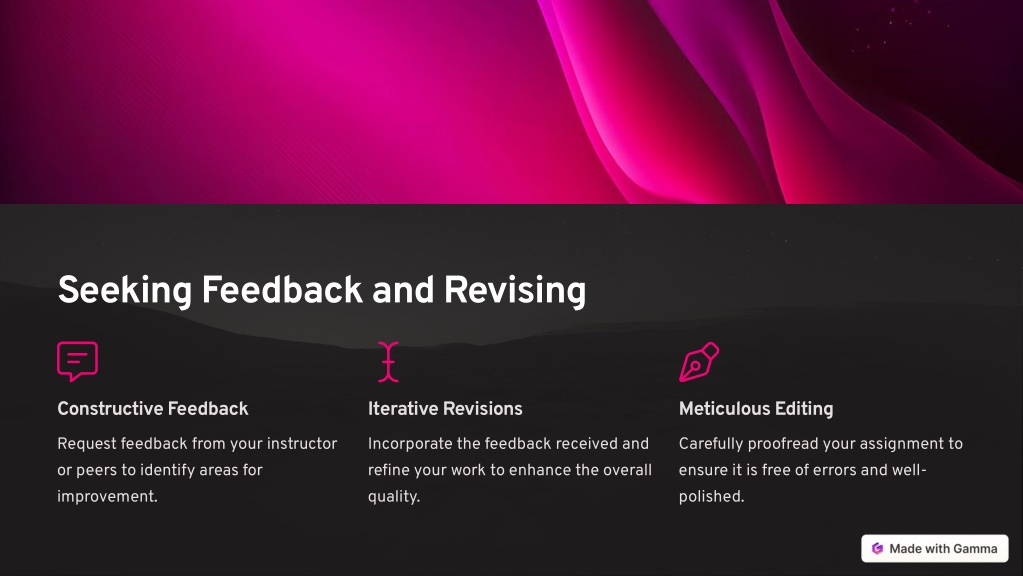 Seeking Feedback and Revising

Constructive Feedback

Request feedback from your instructor or peers to identify areas for improvement.

Iterative Revisions

Incorporate the feedback received and refine your work to enhance the overall quality.

Meticulous Editing

Carefully proofread your assignment to ensure it is free of errors and well-polished.

Made with Gamma